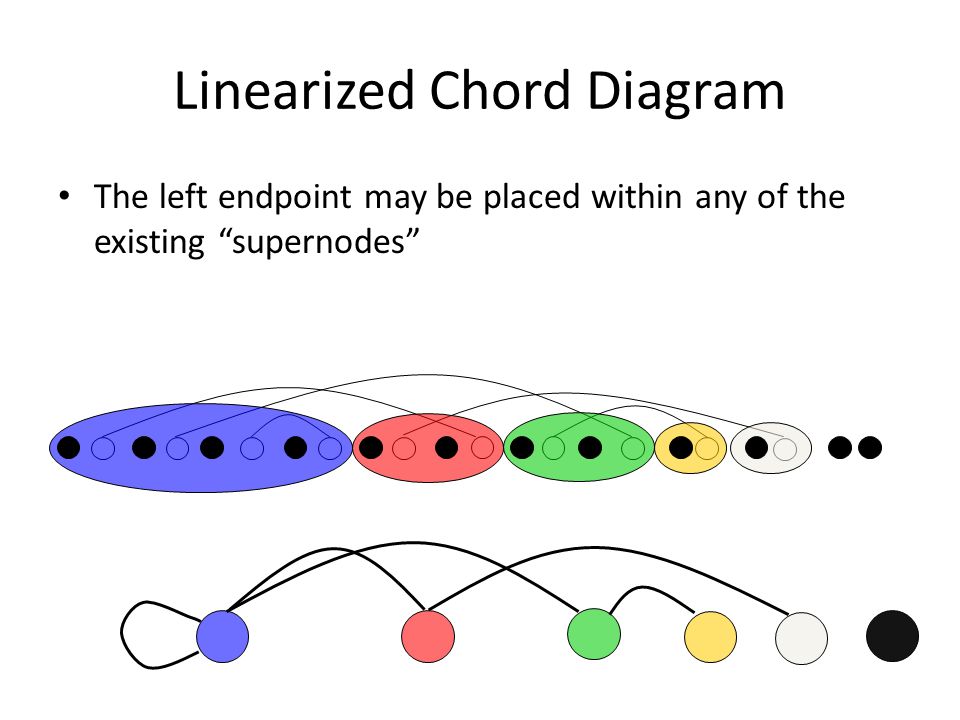 Linearized Chord Diagram

• The left endpoint may be placed within any of the existing “supernodes”